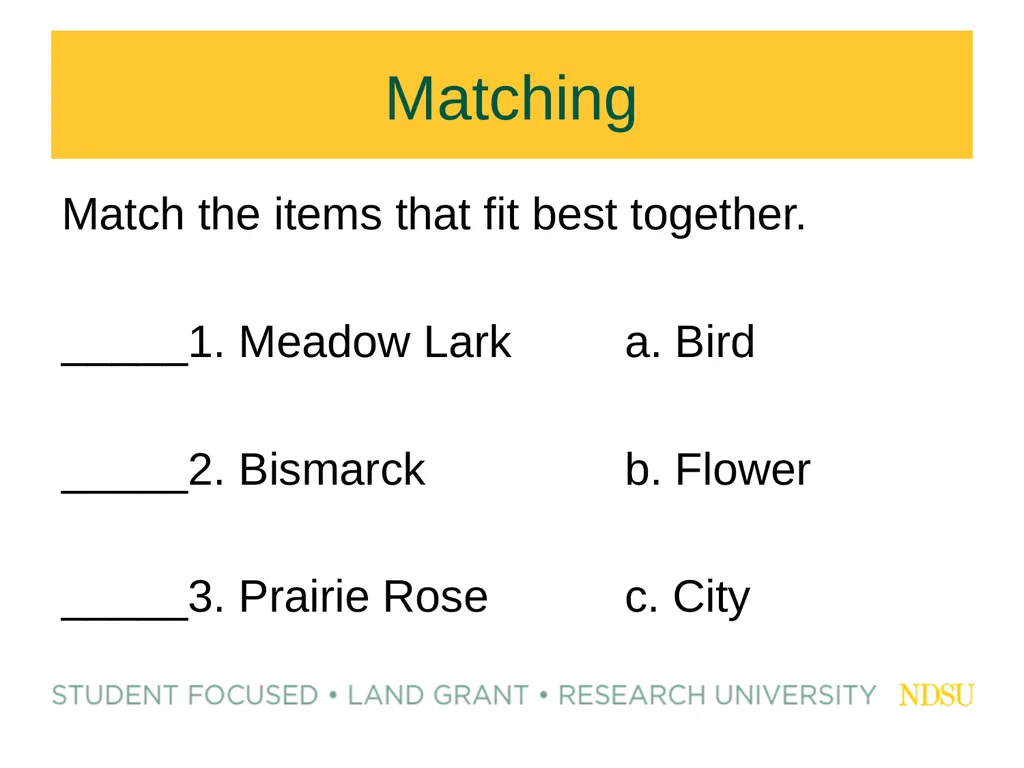 Matching

Match the items that fit best together.

____1. Meadow Lark a. Bird

____2. Bismarck b. Flower

____3. Prairie Rose c. City

STUDENT FOCUSED • LAND GRANT • RESEARCH UNIVERSITY NDSU